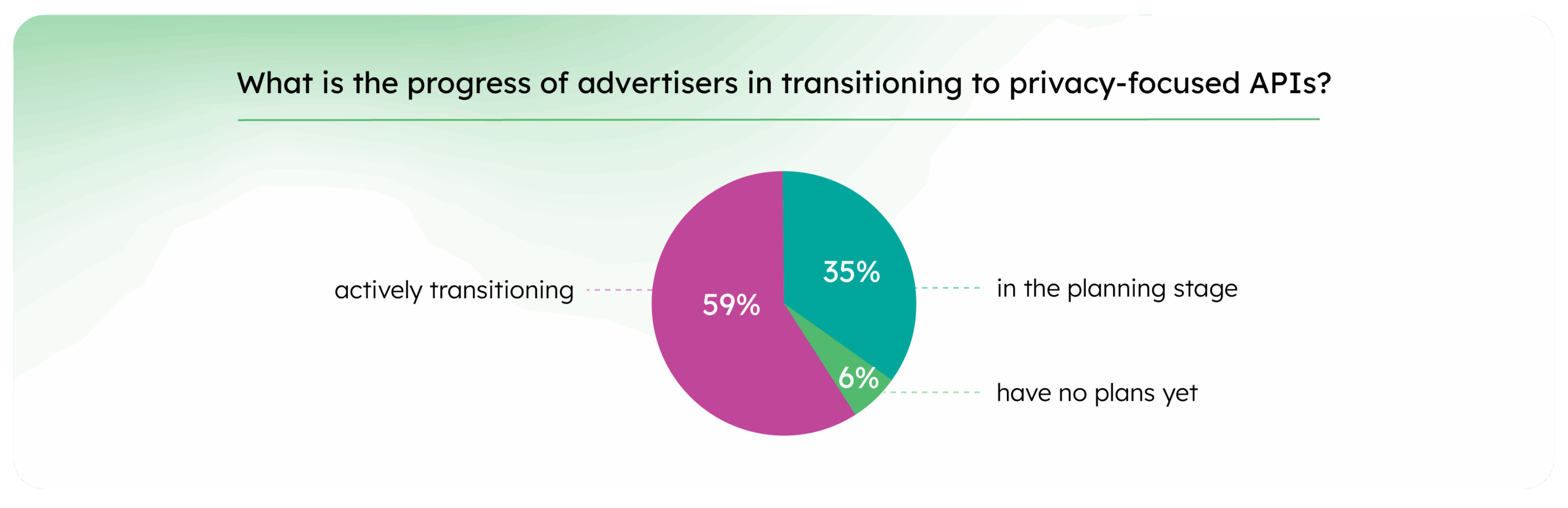 What is the progress of advertisers in transitioning to privacy-focused APIs?

actively transitioning
59%
35%
in the planning stage
6%
have no plans yet